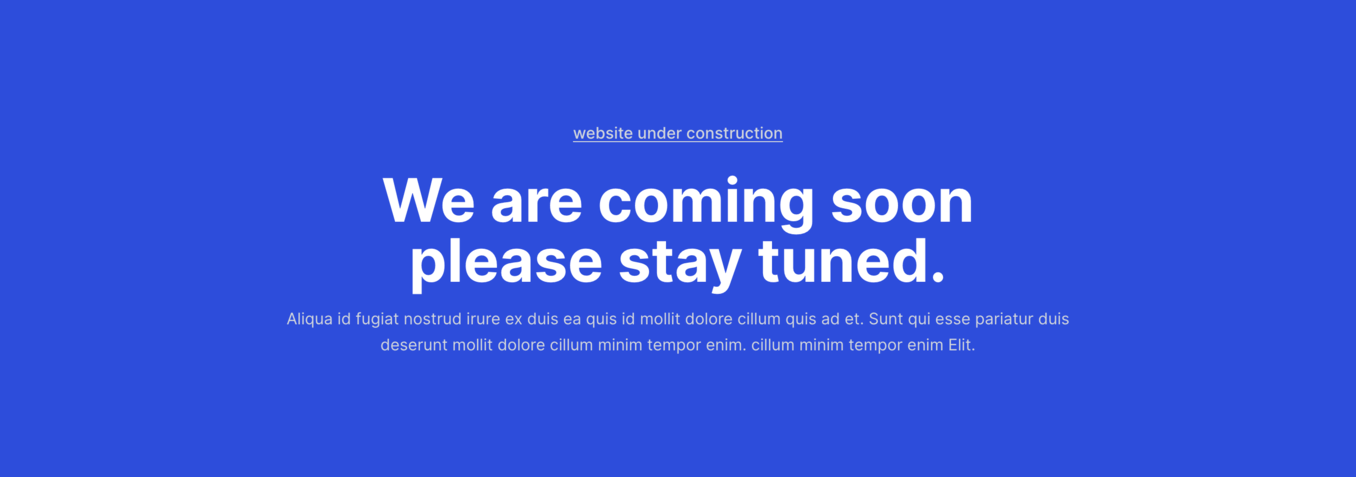 website under construction

We are coming soon please stay tuned.

Aliqua id fugiat nostrud irure ex duis ea quis id mollit dolore cillum quis ad et. Sunt qui esse pariatur duis deserunt mollit dolore cillum minim tempor enim. cillum minim tempor enim Elit.